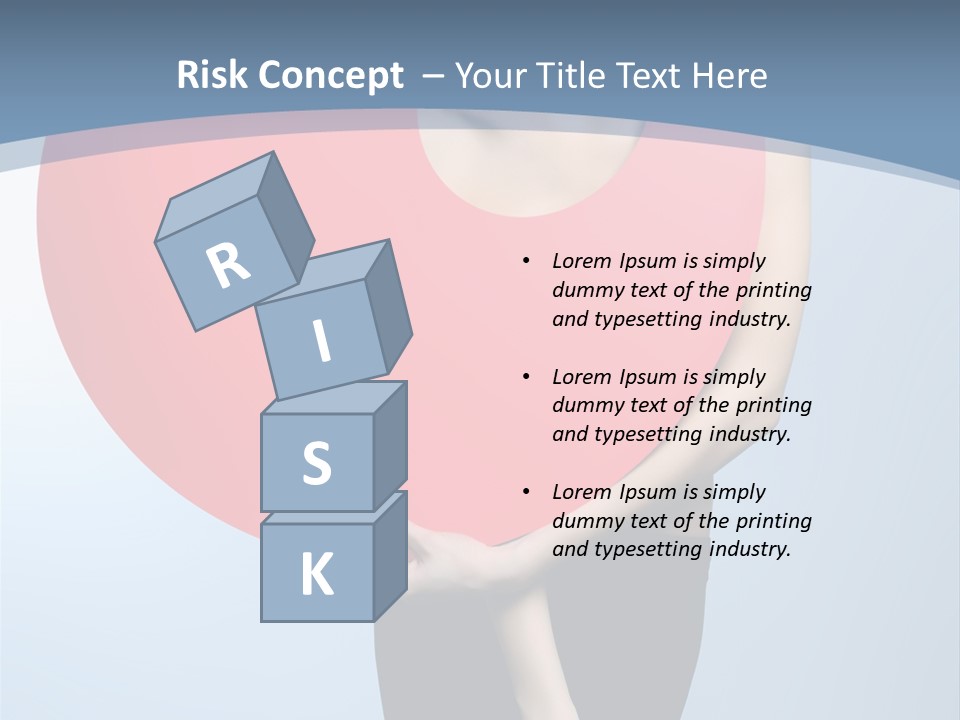 Risk Concept – Your Title Text Here

R
I
S
K

• Lorem Ipsum is simply dummy text of the printing and typesetting industry.

• Lorem Ipsum is simply dummy text of the printing and typesetting industry.

• Lorem Ipsum is simply dummy text of the printing and typesetting industry.